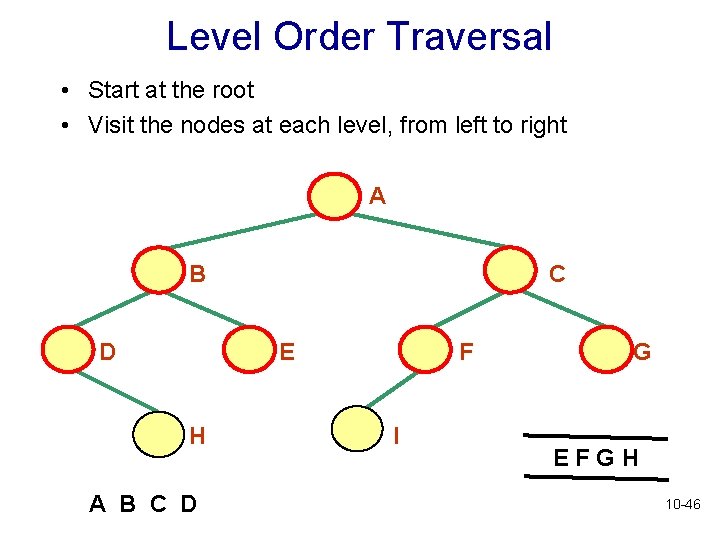 Level Order Traversal

• Start at the root
• Visit the nodes at each level, from left to right

A
B
C
D
E
F
G
H
I

E F G H

A B C D

10-46